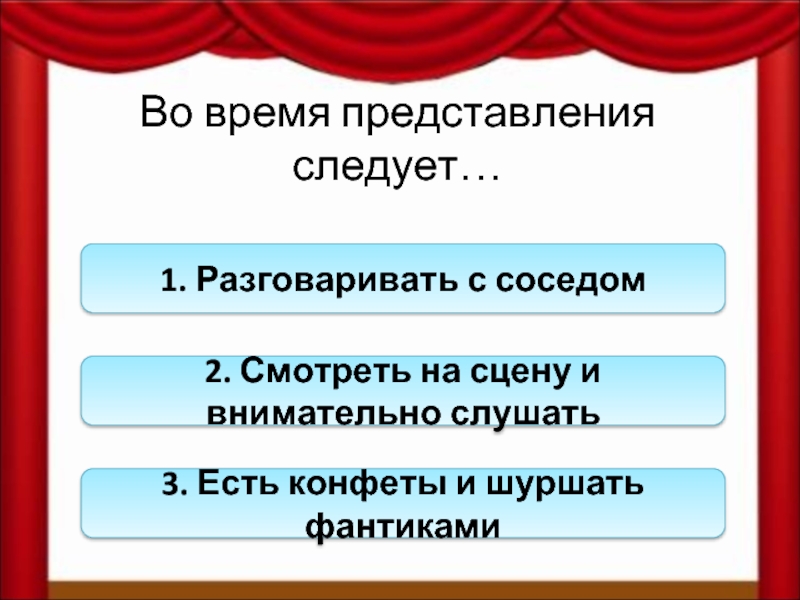 Во время представления следует…

1. Разговаривать с соседом

2. Смотреть на сцену и внимательно слушать

3. Есть конфеты и шуршать фантиками